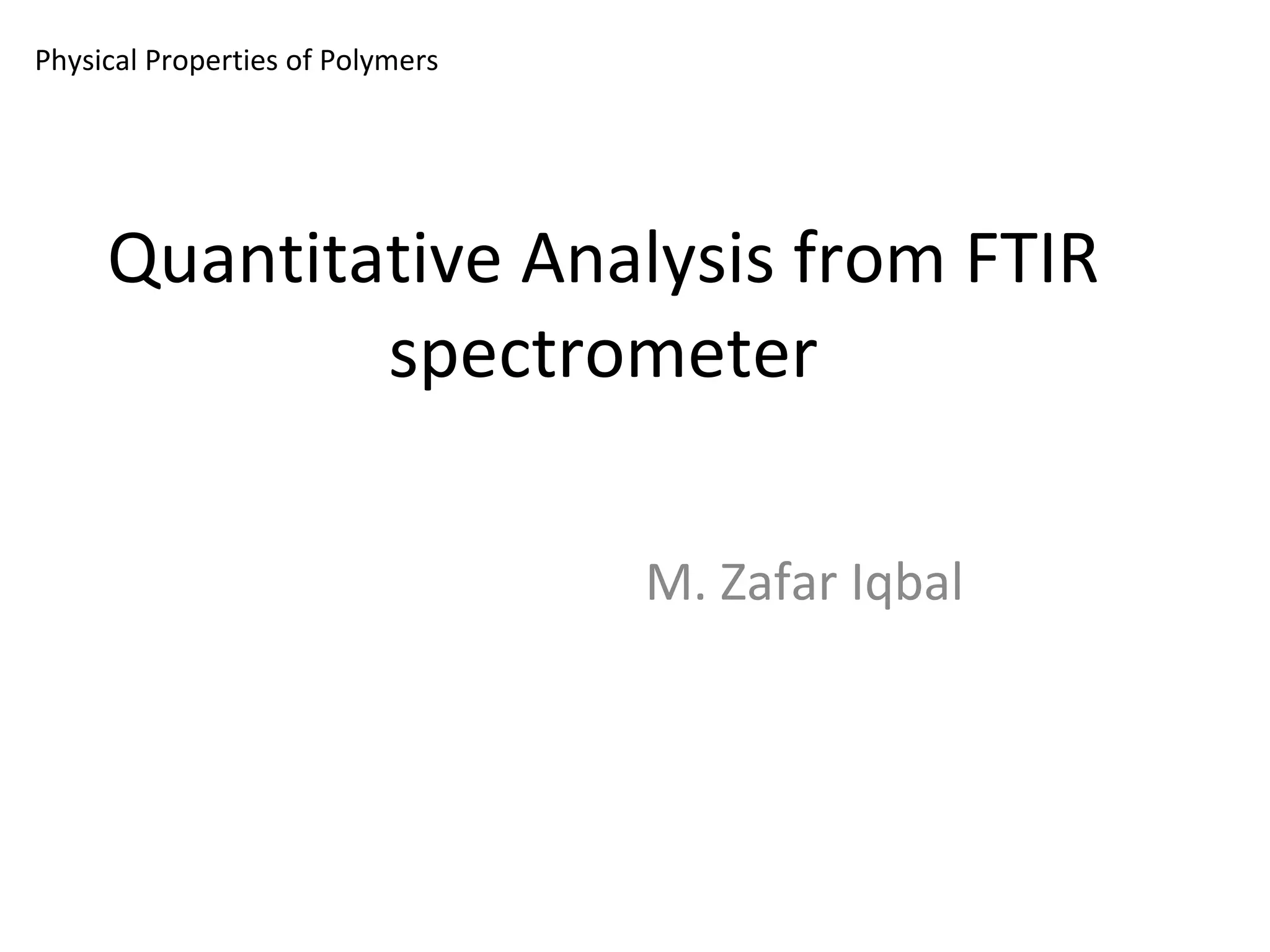 Physical Properties of Polymers

Quantitative Analysis from FTIR spectrometer

M. Zafar Iqbal